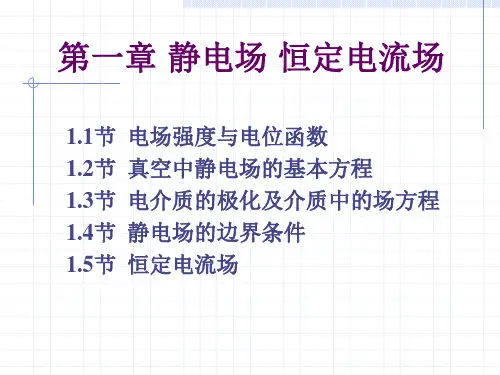 第一章 静电场 恒定电流场

1.1节 电场强度与电位函数
1.2节 真空中静电场的基本方程
1.3节 电介质的极化及介质中的场方程
1.4节 静电场的边界条件
1.5节 恒定电流场